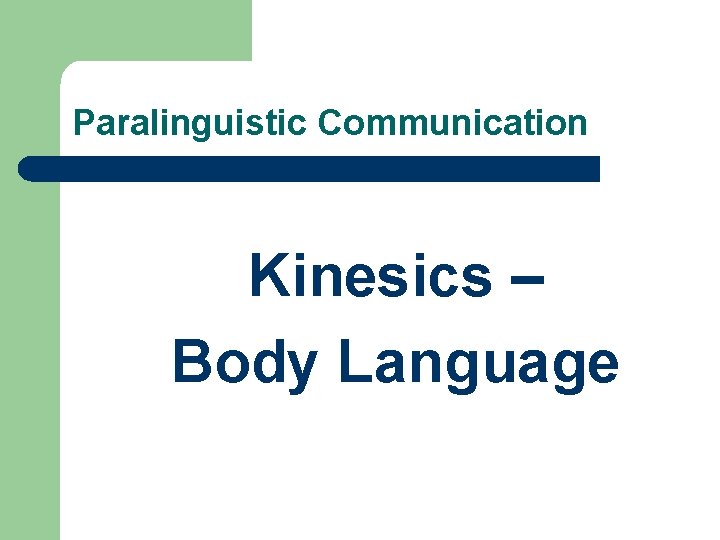 Paralinguistic Communication

Kinesics –
Body Language